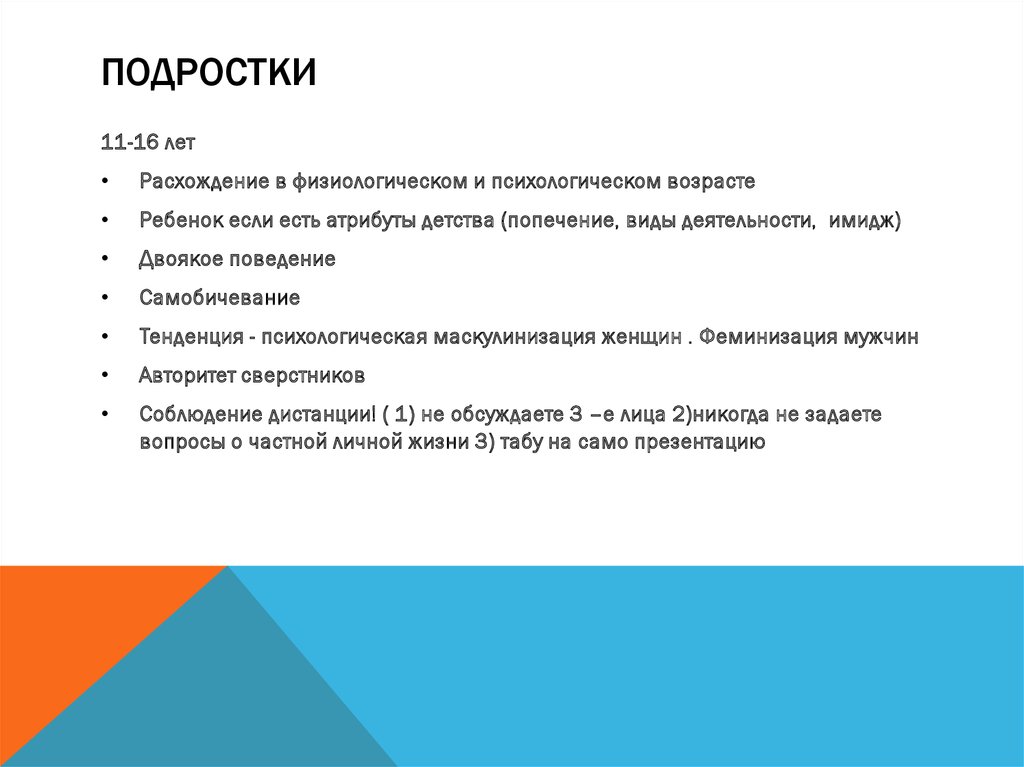 ПОДРОСТКИ

11-16 лет

• Расхождение в физиологическом и психологическом возрасте

• Ребенок если есть атрибуты детства (попечение, виды деятельности, имидж)

• Двоякое поведение

• Самобичевание

• Тенденция - психологическая маскулинизация женщин . Феминизация мужчин

• Авторитет сверстников

• Соблюдение дистанции! ( 1) не обсуждаете 3 –е лица 2)никогда не задаете вопросы о частной личной жизни 3) табу на само презентацию